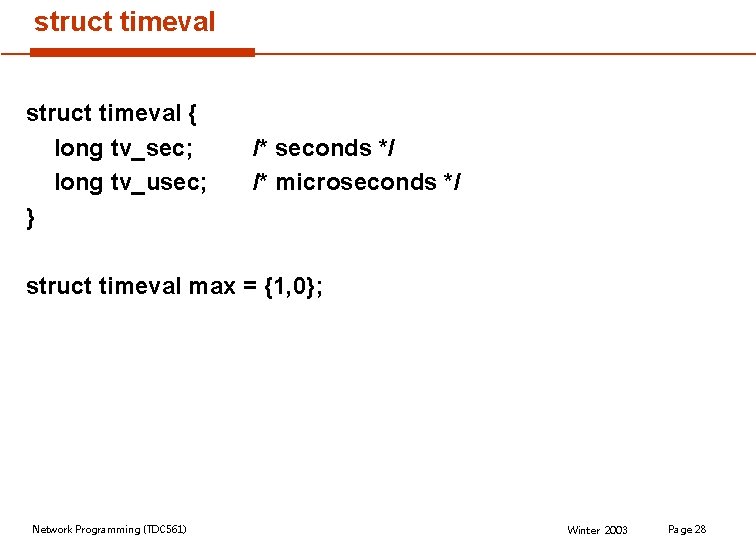 struct timeval

struct timeval {
long tv_sec; /* seconds */
long tv_usec; /* microseconds */
}

struct timeval max = {1,0};

Network Programming (TDC561)

Winter 2003

Page 28